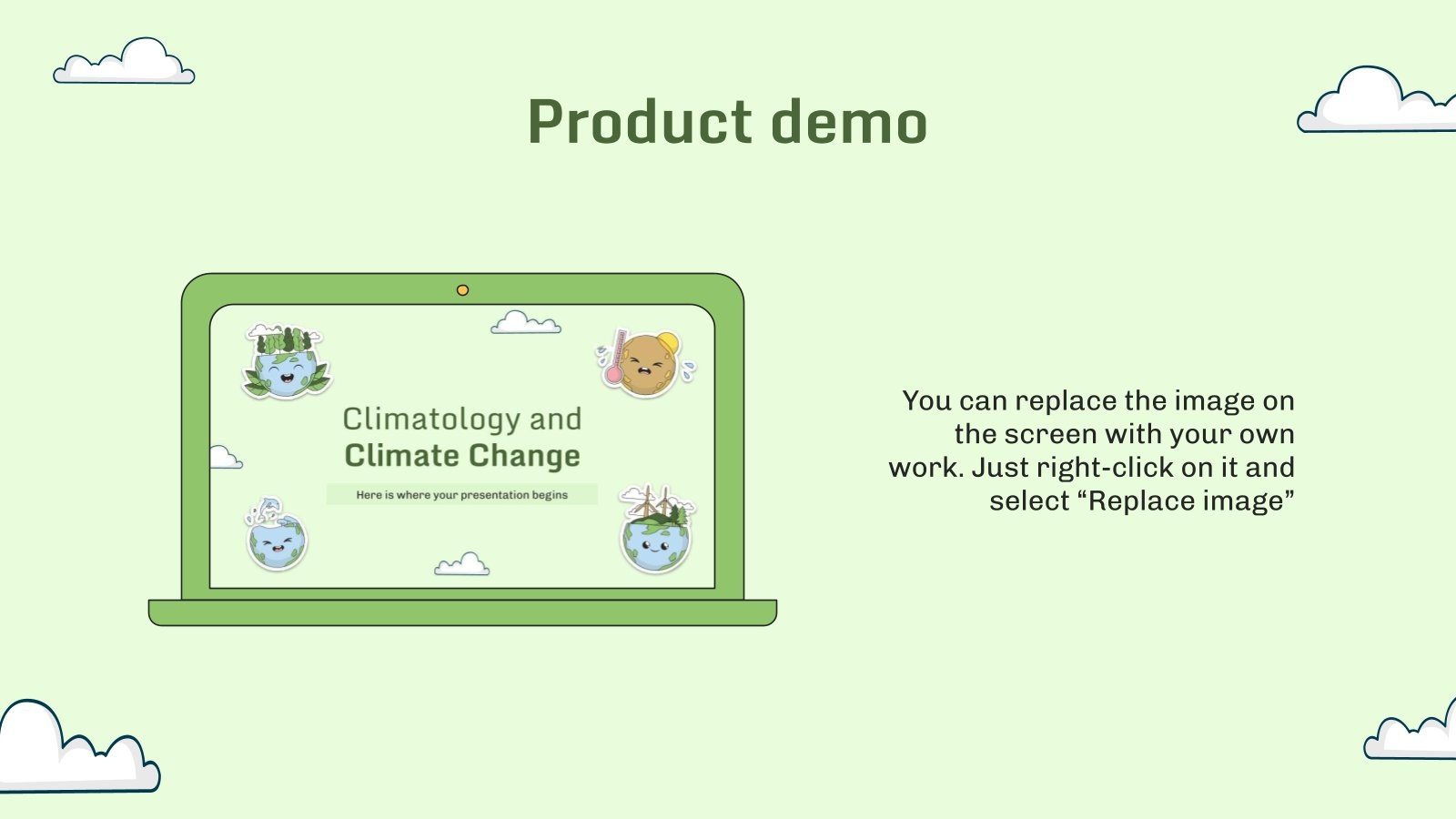 Product demo

Climatology and
Climate Change

Here is where your presentation begins

You can replace the image on the screen with your own work. Just right-click on it and select “Replace image”